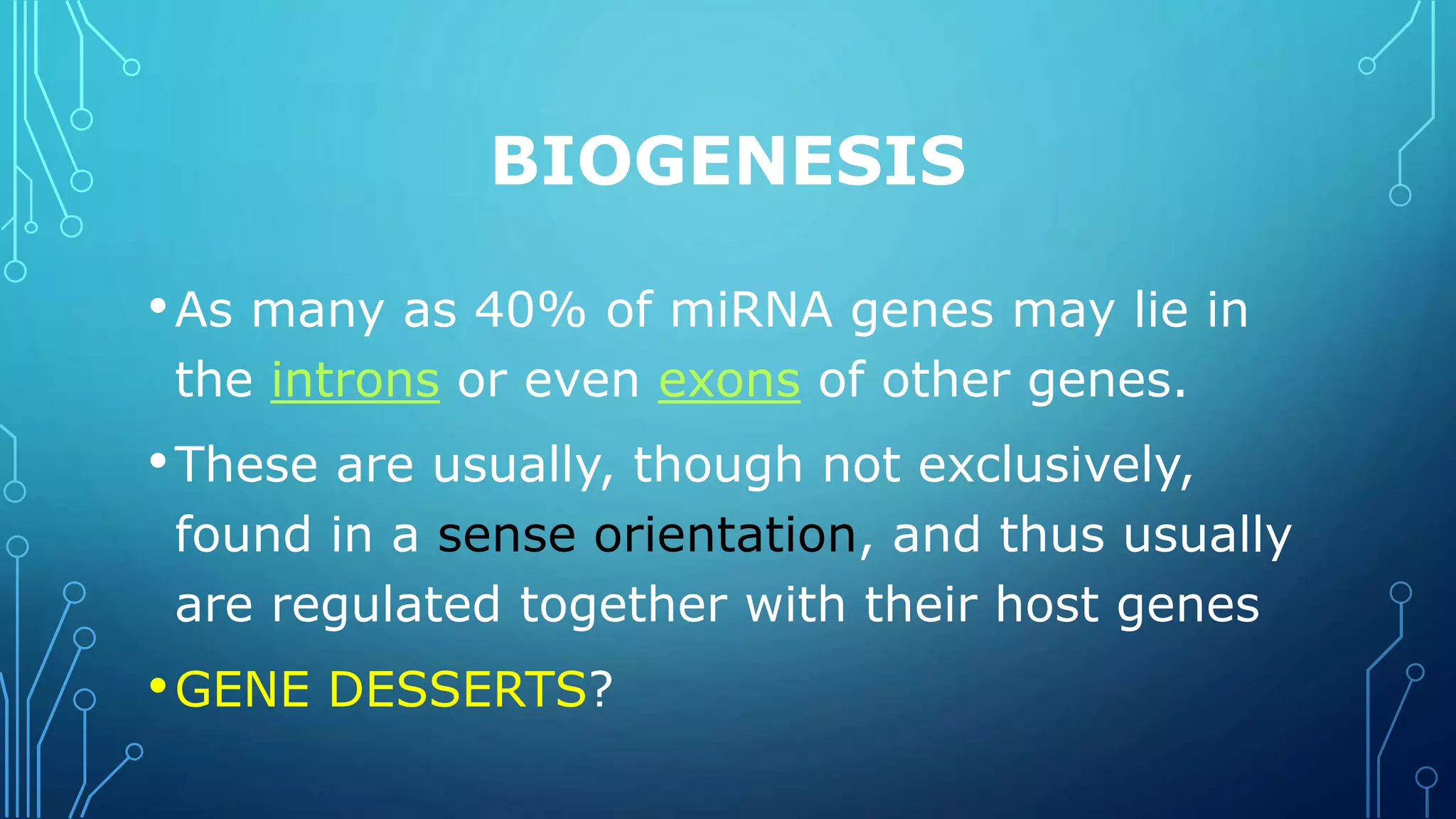 BIOGENESIS

• As many as 40% of miRNA genes may lie in the introns or even exons of other genes.

• These are usually, though not exclusively, found in a sense orientation, and thus usually are regulated together with their host genes

• GENE DESSERTS?